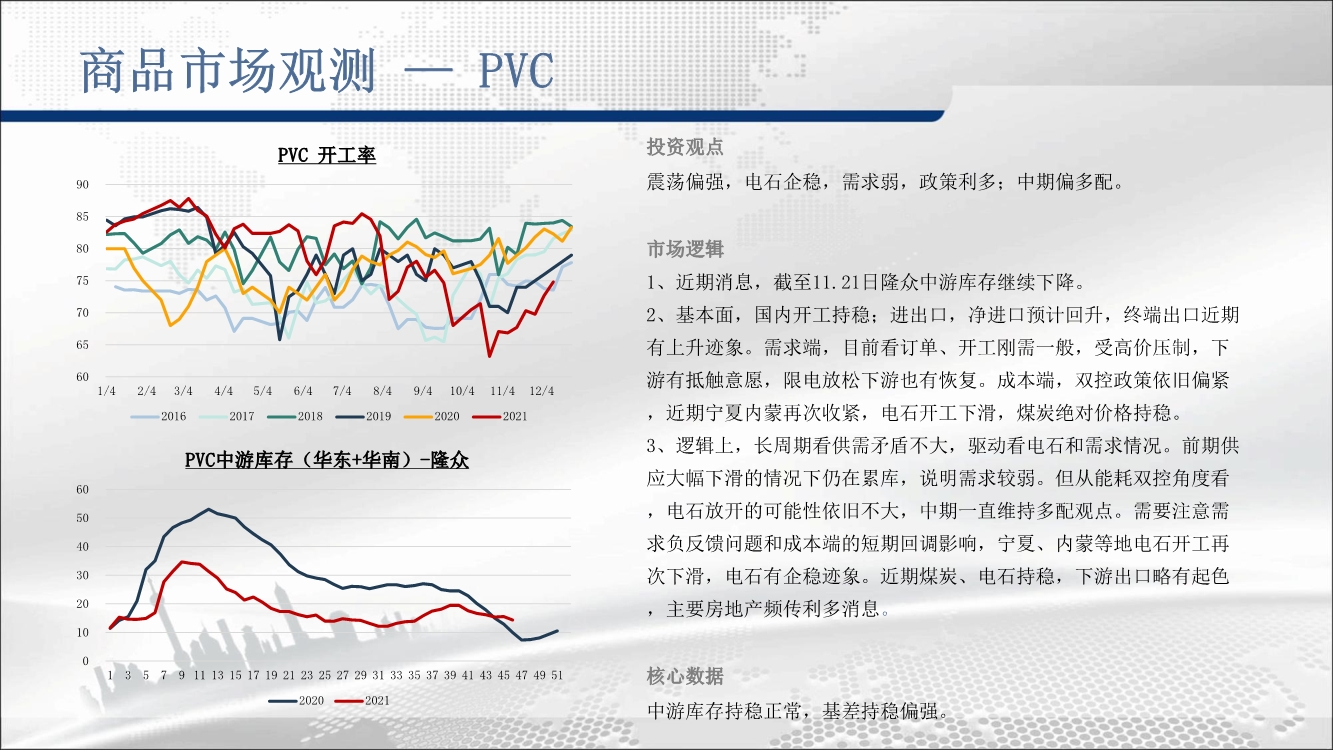 商品市场观测 — PVC

PVC 开工率

90
85
80
75
70
65
60

1/4 2/4 3/4 4/4 5/4 6/4 7/4 8/4 9/4 10/4 11/4 12/4

2016 2017 2018 2019 2020 2021

PVC中游库存（华东+华南）-隆众

60
50
40
30
20
10
0

1 3 5 7 9 11 13 15 17 19 21 23 25 27 29 31 33 35 37 39 41 43 45 47 49 51

2020 2021

投资观点

震荡偏强，电石企稳，需求弱，政策利多；中期偏多配。

市场逻辑

1、近期消息，截至11.21日隆众中游库存继续下降。

2、基本面，国内开工持稳；进出口，净进口预计回升，终端出口近期有上升迹象。需求端，目前看订单、开工刚需一般，受高价压制，下游有抵触意愿，限电放松下游也有恢复。成本端，双控政策依旧偏紧，近期宁夏内蒙再次收紧，电石开工下滑，煤炭绝对价格持稳。

3、逻辑上，长周期看供需矛盾不大，驱动看电石和需求情况。前期供应大幅下滑的情况下仍在累库，说明需求较弱。但从能耗双控角度看，电石放开的可能性依旧不大，中期一直维持多配观点。需要注意需求负反馈问题和成本端的短期回调影响，宁夏、内蒙等地电石开工再次下滑，电石有企稳迹象。近期煤炭、电石持稳，下游出口略有起色，主要房地产频传利多消息。

核心数据

中游库存持稳正常，基差持稳偏强。